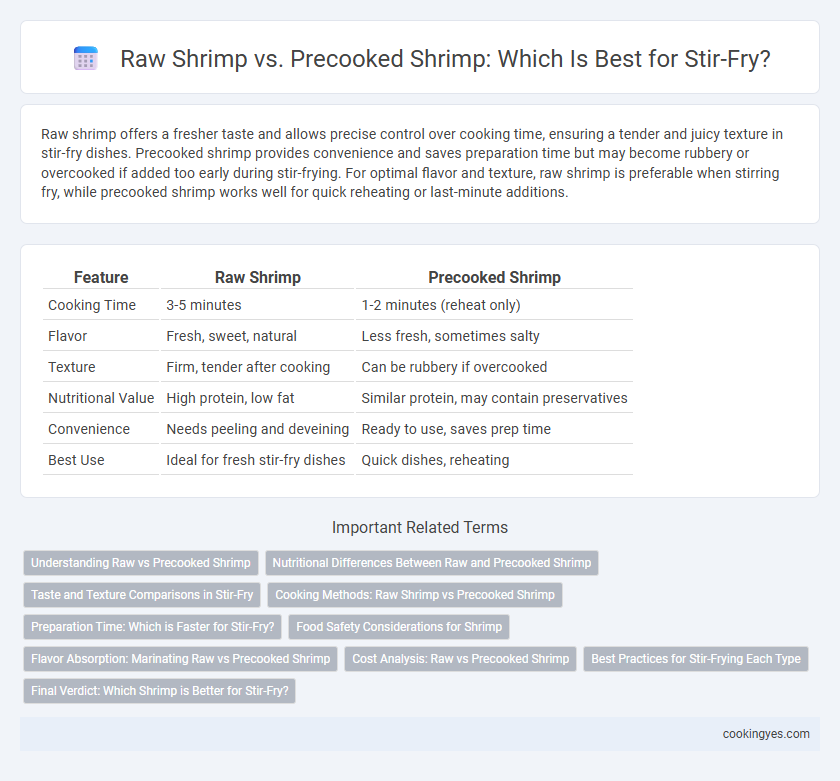 Raw Shrimp vs. Precooked Shrimp: Which Is Best for Stir-Fry?

Raw shrimp offers a fresher taste and allows precise control over cooking time, ensuring a tender and juicy texture in stir-fry dishes. Precooked shrimp provides convenience and saves preparation time but may become rubbery or overcooked if added too early during stir-frying. For optimal flavor and texture, raw shrimp is preferable when stirring fry, while precooked shrimp works well for quick reheating or last-minute additions.

| Feature | Raw Shrimp | Precooked Shrimp |
|---|---|---|
| Cooking Time | 3-5 minutes | 1-2 minutes (reheat only) |
| Flavor | Fresh, sweet, natural | Less fresh, sometimes salty |
| Texture | Firm, tender after cooking | Can be rubbery if overcooked |
| Nutritional Value | High protein, low fat | Similar protein, may contain preservatives |
| Convenience | Needs peeling and deveining | Ready to use, saves prep time |
| Best Use | Ideal for fresh stir-fry dishes | Quick dishes, reheating |

Important Related Terms

Understanding Raw vs Precooked Shrimp
Nutritional Differences Between Raw and Precooked Shrimp
Taste and Texture Comparisons in Stir-Fry
Cooking Methods: Raw Shrimp vs Precooked Shrimp
Preparation Time: Which is Faster for Stir-Fry?
Food Safety Considerations for Shrimp
Flavor Absorption: Marinating Raw vs Precooked Shrimp
Cost Analysis: Raw vs Precooked Shrimp
Best Practices for Stir-Frying Each Type
Final Verdict: Which Shrimp is Better for Stir-Fry?

cookingyes.com